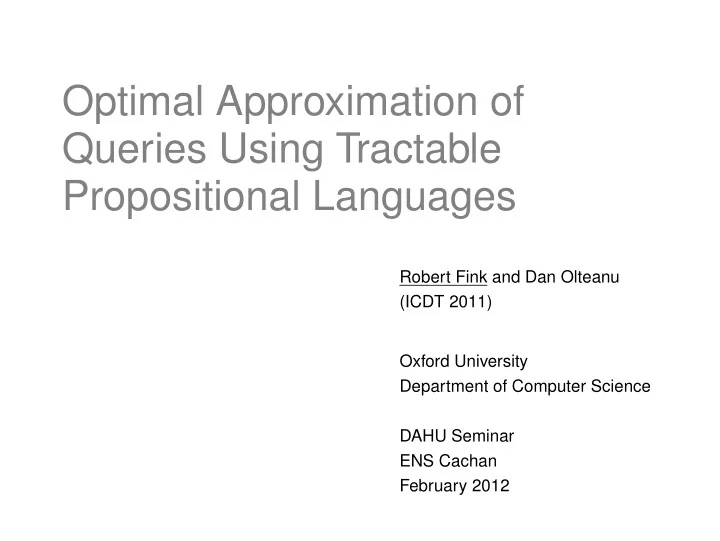 Optimal Approximation of Queries Using Tractable Propositional Languages

Robert Fink and Dan Olteanu
(ICDT 2011)

Oxford University
Department of Computer Science

DAHU Seminar
ENS Cachan
February 2012